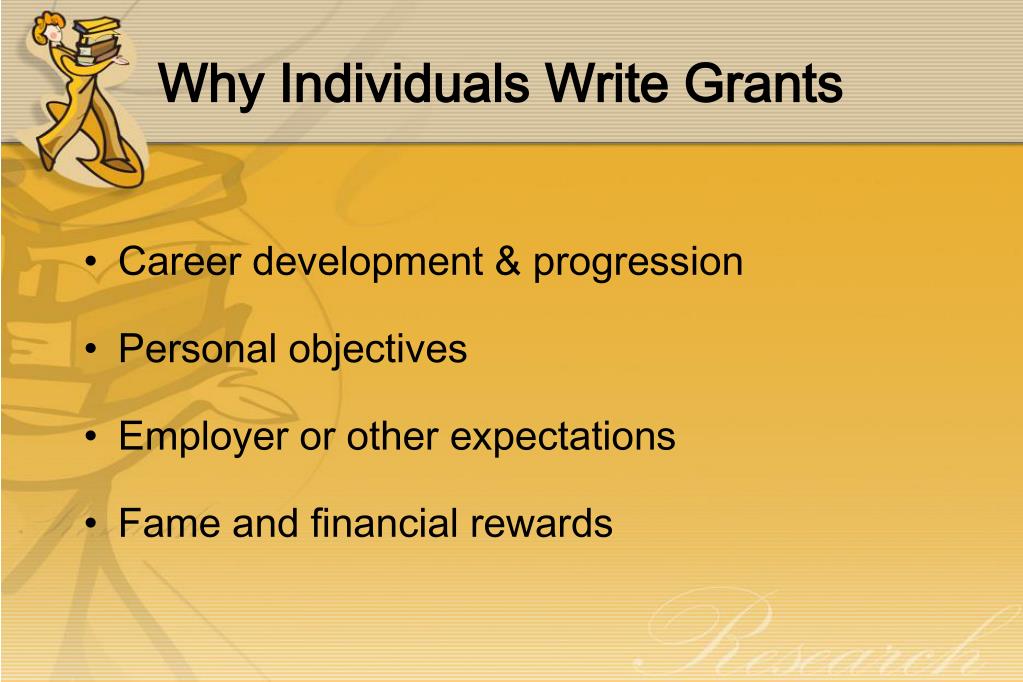 Why Individuals Write Grants

• Career development & progression

• Personal objectives

• Employer or other expectations

• Fame and financial rewards

Research